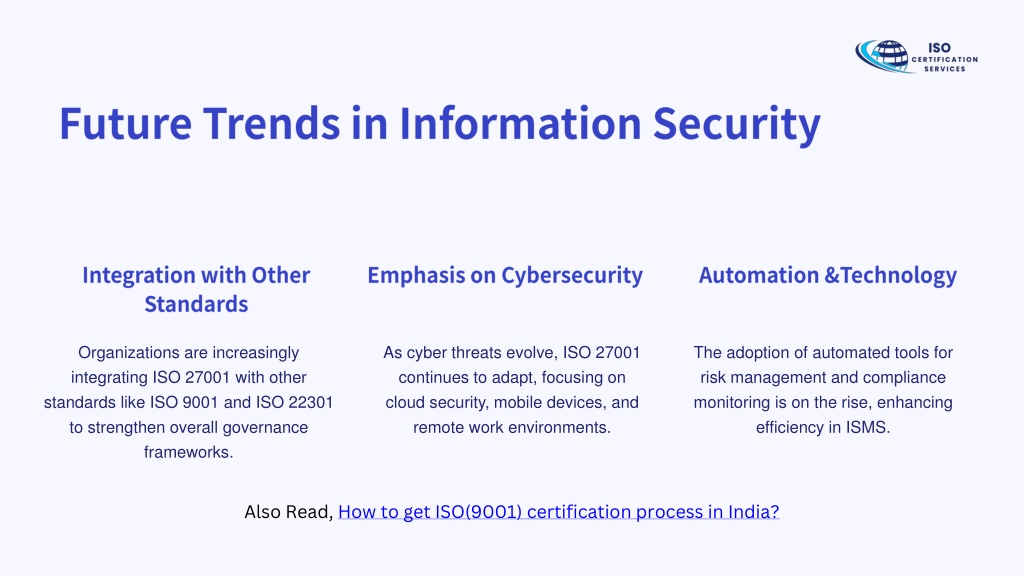 ISO CERTIFICATION SERVICES

Future Trends in Information Security

Integration with Other Standards

Organizations are increasingly integrating ISO 27001 with other standards like ISO 9001 and ISO 22301 to strengthen overall governance frameworks.

Emphasis on Cybersecurity

As cyber threats evolve, ISO 27001 continues to adapt, focusing on cloud security, mobile devices, and remote work environments.

Automation &Technology

The adoption of automated tools for risk management and compliance monitoring is on the rise, enhancing efficiency in ISMS.

Also Read, How to get ISO(9001) certification process in India?